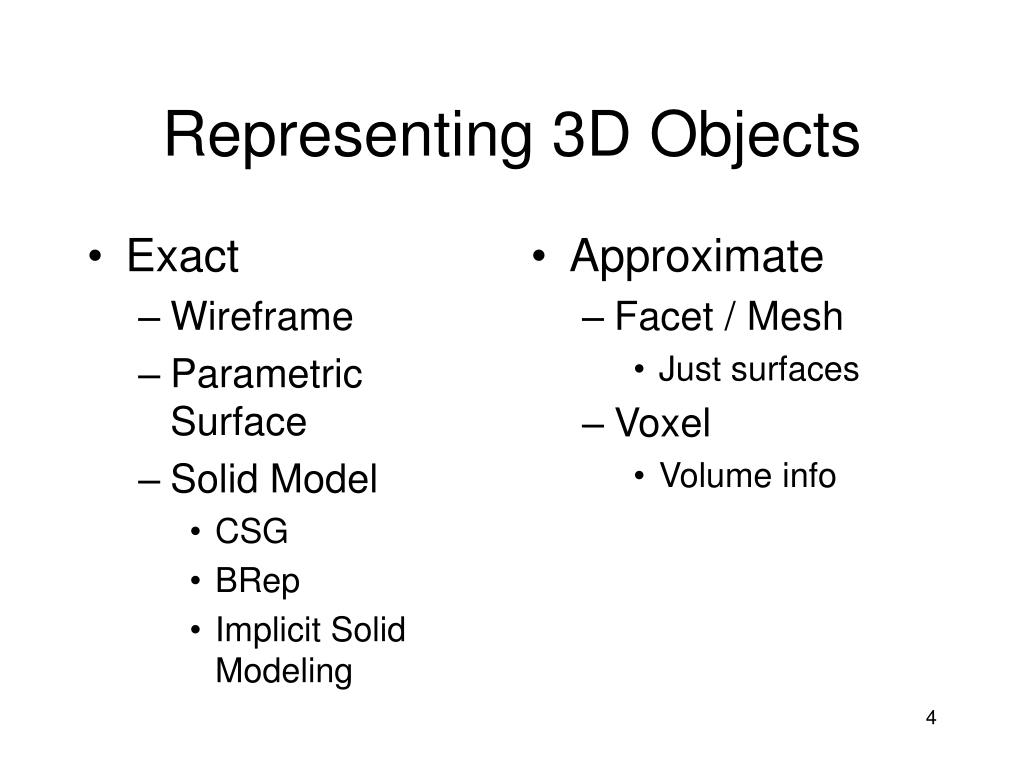 Representing 3D Objects

• Exact
– Wireframe
– Parametric Surface
– Solid Model
• CSG
• BRep
• Implicit Solid Modeling

• Approximate
– Facet / Mesh
• Just surfaces
– Voxel
• Volume info

4